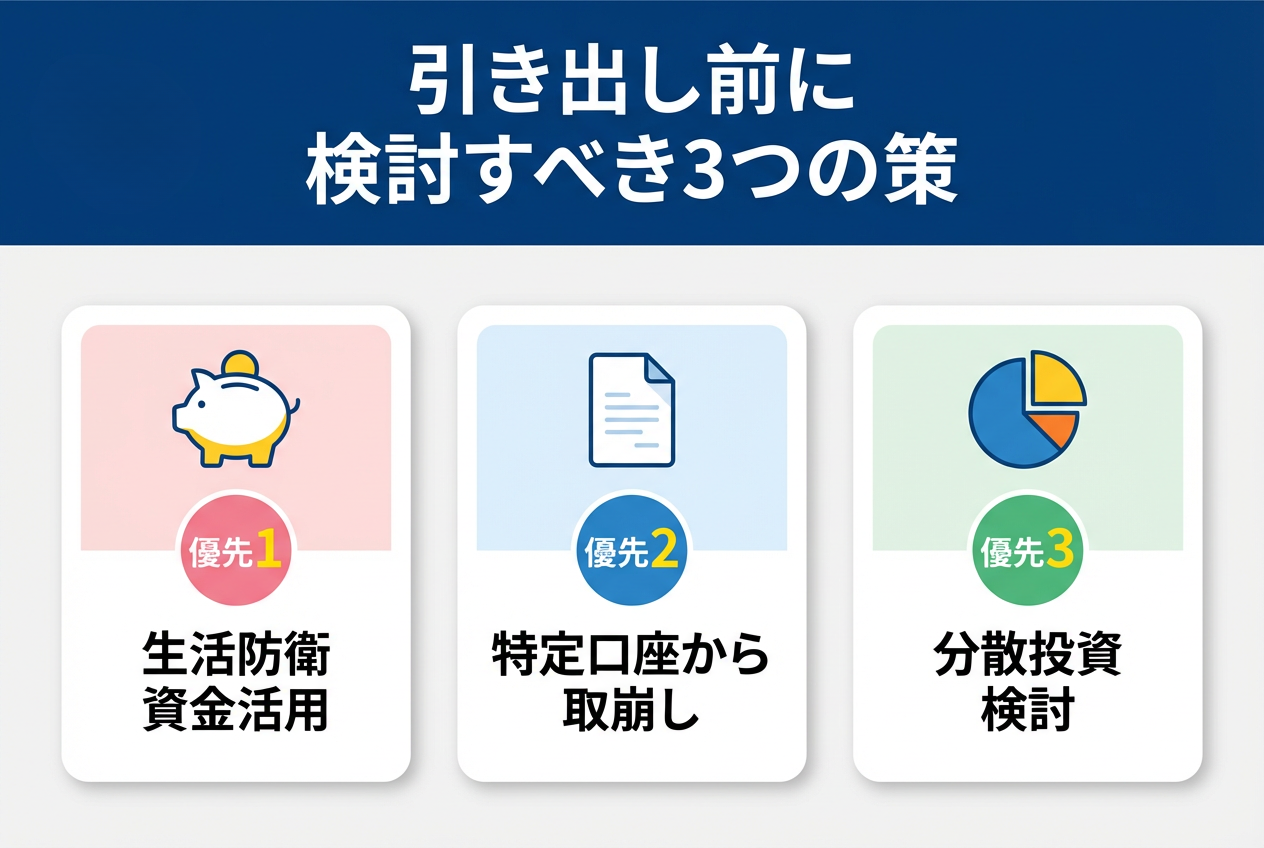 引き出し前に
検討すべき3つの策

優先1
生活防衛
資金活用

優先2
特定口座から
取崩し

優先3
分散投資
検討